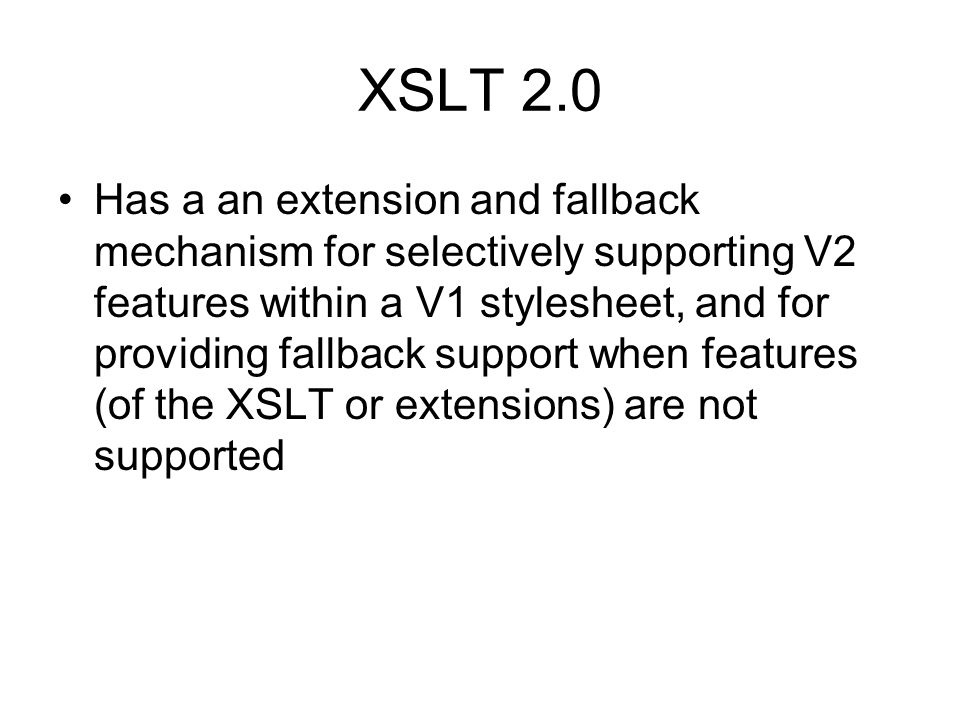 XSLT 2.0

• Has a an extension and fallback mechanism for selectively supporting V2 features within a V1 stylesheet, and for providing fallback support when features (of the XSLT or extensions) are not supported